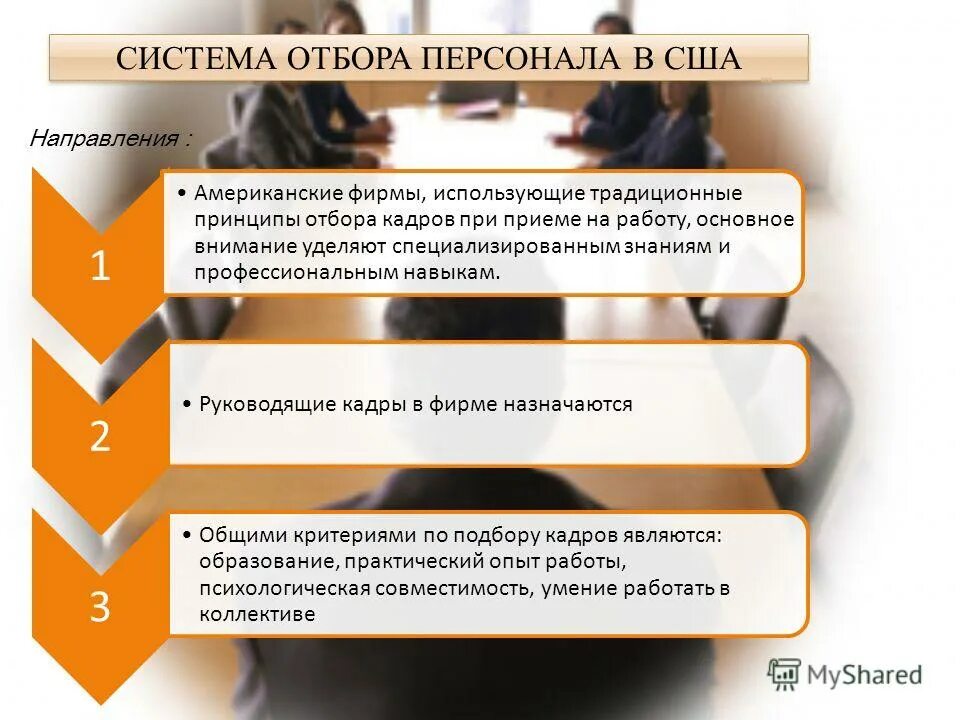 СИСТЕМА ОТБОРА ПЕРСОНАЛА В США

Направления :

1

• Американские фирмы, использующие традиционные принципы отбора кадров при приеме на работу, основное внимание уделяют специализированным знаниям и профессиональным навыкам.

2

• Руководящие кадры в фирме назначаются

3

• Общими критериями по подбору кадров являются: образование, практический опыт работы, психологическая совместимость, умение работать в коллективе

MyShared